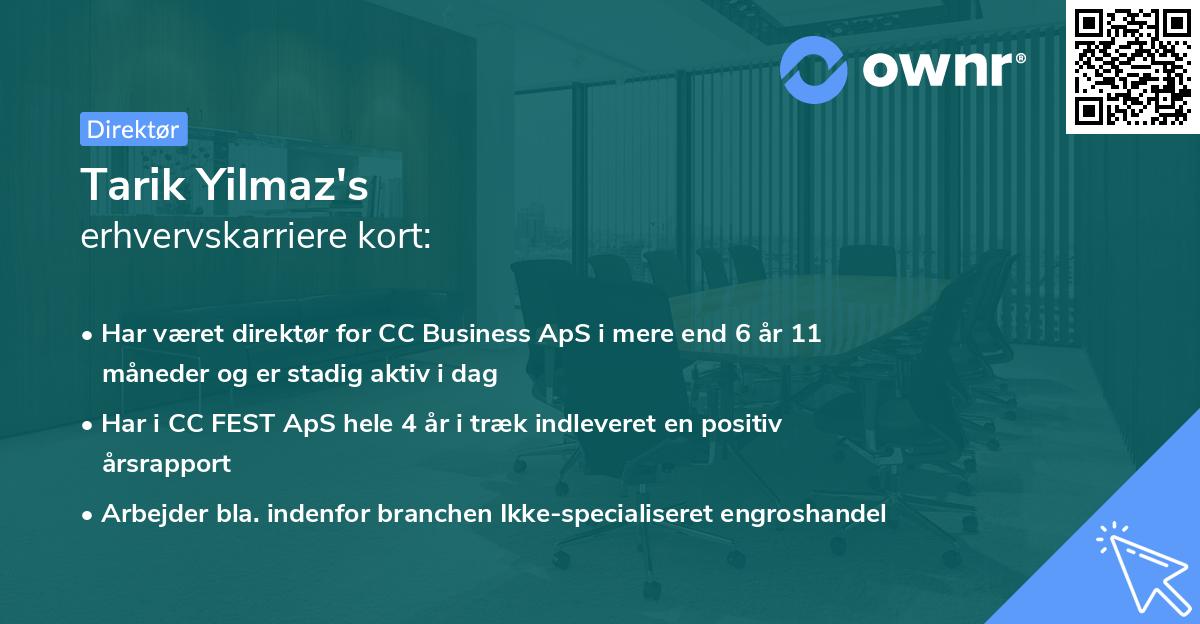 ownr®

Direktør

Tarik Yilmaz's
erhvervskarriere kort:

• Har været direktør for CC Business ApS i mere end 6 år 11 måneder og er stadig aktiv i dag

• Har i CC FEST ApS hele 4 år i træk indleveret en positiv årsrapport

• Arbejder bla. indenfor branchen Ikke-specialiseret engroshandel